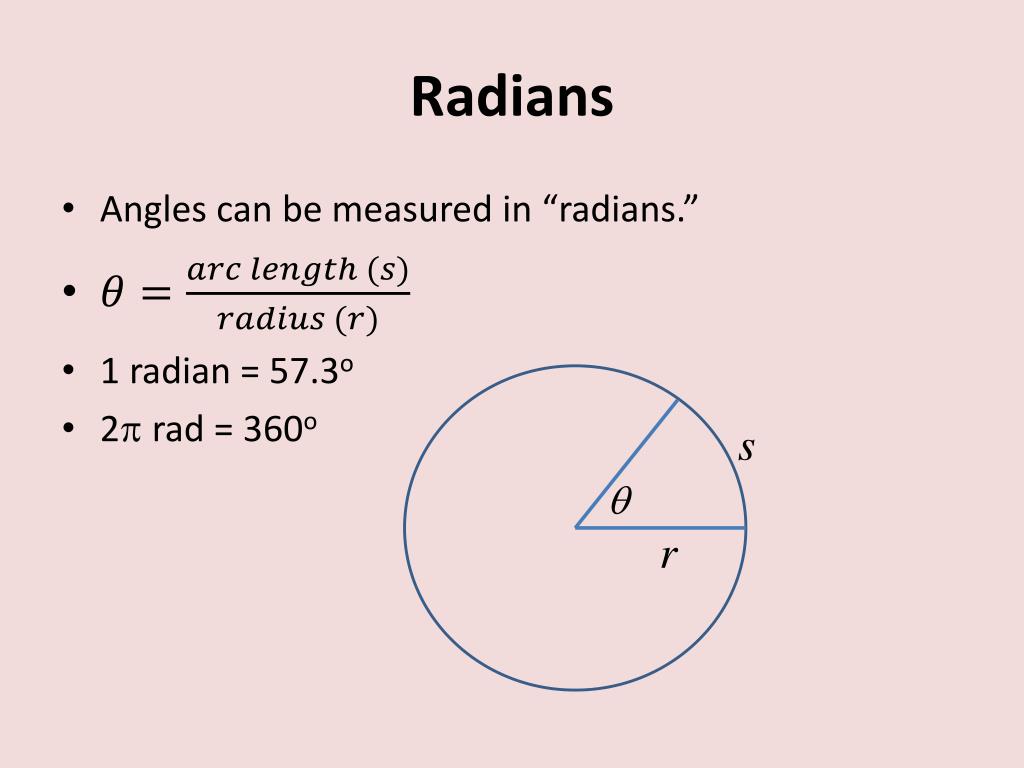 Radians

• Angles can be measured in “radians.”
• $\theta = \frac{arc\ length\ (s)}{radius\ (r)}$
• 1 radian = 57.3$^o$
• 2$\pi$ rad = 360$^o$

$s$

$\theta$

$r$